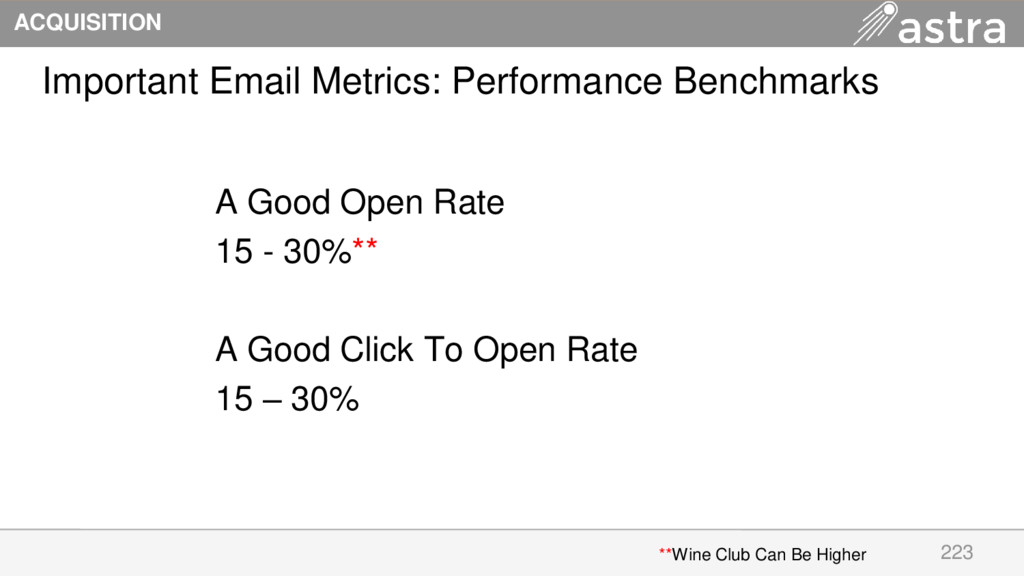 ACQUISITION

astra

Important Email Metrics: Performance Benchmarks

A Good Open Rate
15 - 30%**

A Good Click To Open Rate
15 – 30%

**Wine Club Can Be Higher

223